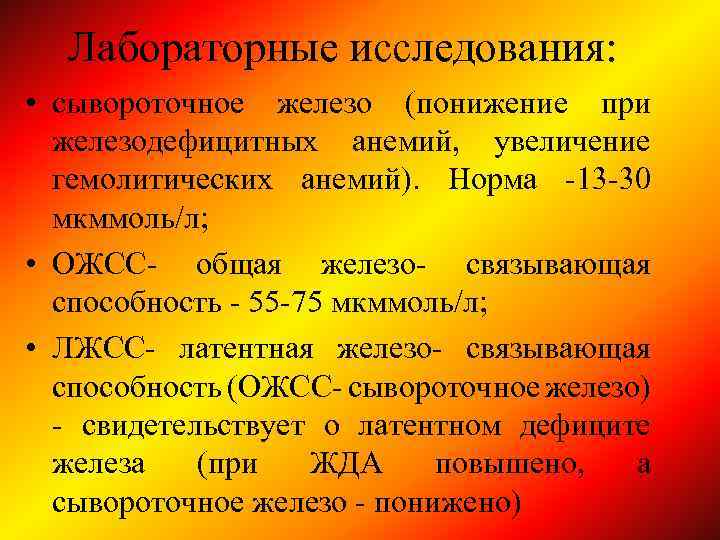 Лабораторные исследования:

• сывороточное железо (понижение при железодефицитных анемий, увеличение гемолитических анемий). Норма -13-30 мкммоль/л;

• ОЖСС- общая железо- связывающая способность - 55-75 мкммоль/л;

• ЛЖСС- латентная железо- связывающая способность (ОЖСС- сывороточное железо) - свидетельствует о латентном дефиците железа (при ЖДА повышено, а сывороточное железо - понижено)